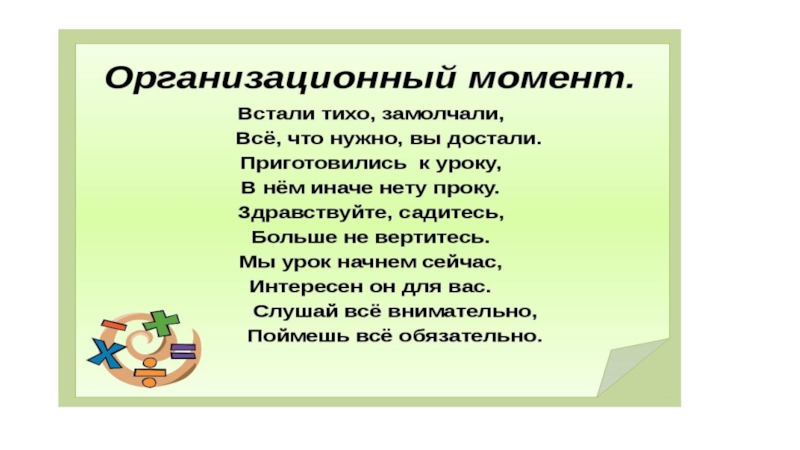 Организационный момент.

Встали тихо, замолчали,
Всё, что нужно, вы достали.
Приготовились к уроку,
В нём иначе нету проку.
Здравствуйте, садитесь,
Больше не вертитесь.
Мы урок начнем сейчас,
Интересен он для вас.
Слушай всё внимательно,
Поймешь всё обязательно.